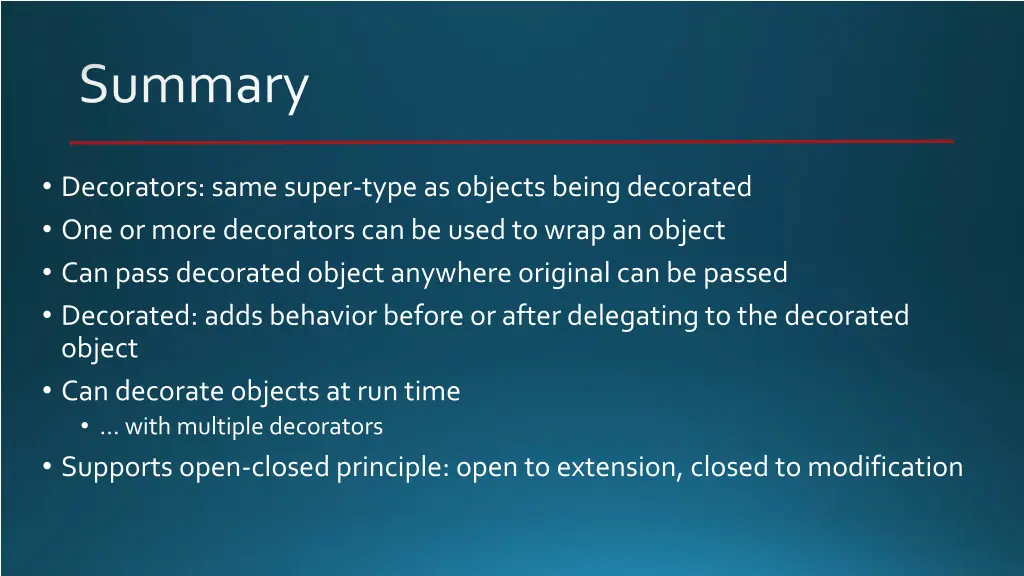 Summary

• Decorators: same super-type as objects being decorated
• One or more decorators can be used to wrap an object
• Can pass decorated object anywhere original can be passed
• Decorated: adds behavior before or after delegating to the decorated object
• Can decorate objects at run time
  • … with multiple decorators
• Supports open-closed principle: open to extension, closed to modification